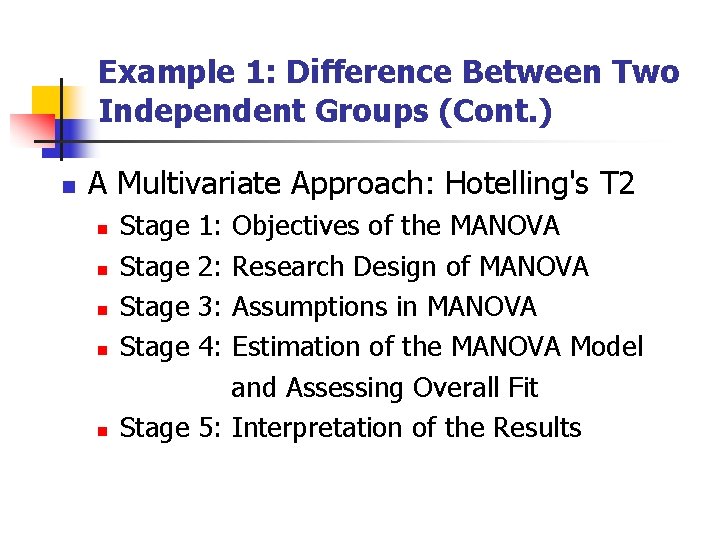 Example 1: Difference Between Two Independent Groups (Cont.)

A Multivariate Approach: Hotelling's T2

Stage 1: Objectives of the MANOVA

Stage 2: Research Design of MANOVA

Stage 3: Assumptions in MANOVA

Stage 4: Estimation of the MANOVA Model and Assessing Overall Fit

Stage 5: Interpretation of the Results